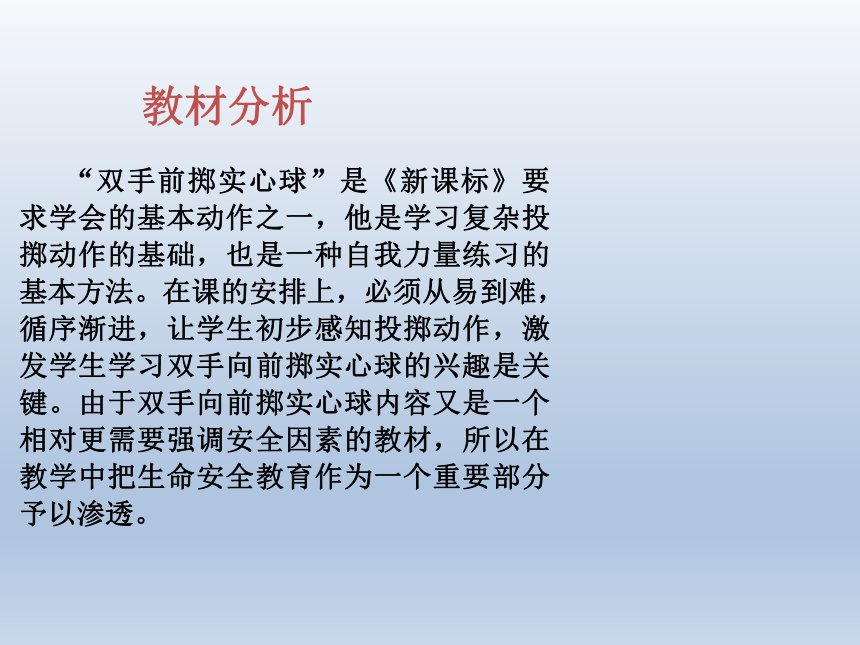 教材分析

“双手前掷实心球”是《新课标》要求学会的基本动作之一，他是学习复杂投掷动作的基础，也是一种自我力量练习的基本方法。在课的安排上，必须从易到难，循序渐进，让学生初步感知投掷动作，激发学生学习双手向前掷实心球的兴趣是关键。由于双手向前掷实心球内容又是一个相对更需要强调安全因素的教材，所以在教学中把生命安全教育作为一个重要部分予以渗透。